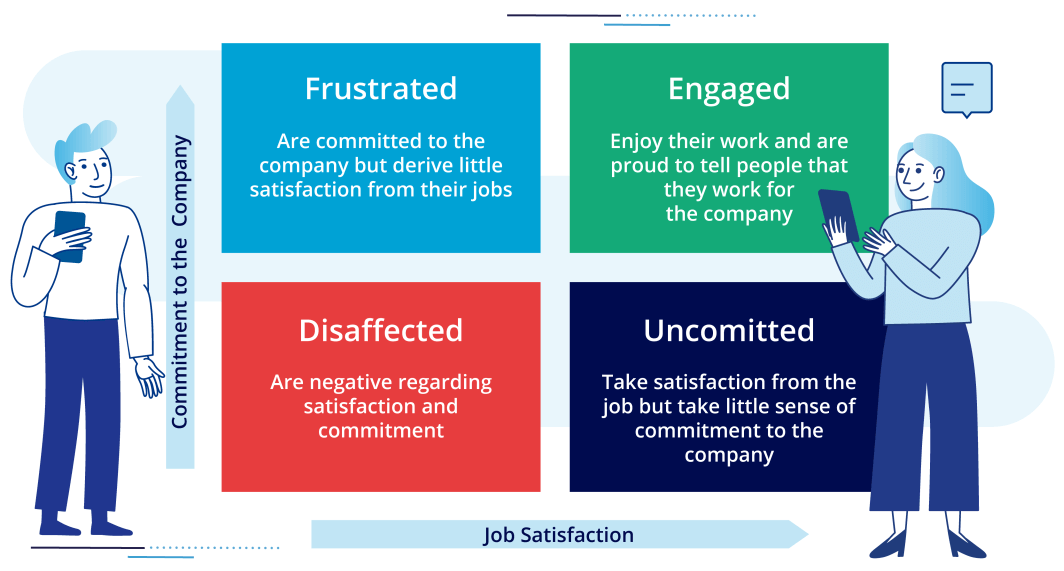 Commitment to the Company

Frustrated

Are committed to the company but derive little satisfaction from their jobs

Engaged

Enjoy their work and are proud to tell people that they work for the company

Disaffected

Are negative regarding satisfaction and commitment

Uncomitted

Take satisfaction from the job but take little sense of commitment to the company

Job Satisfaction